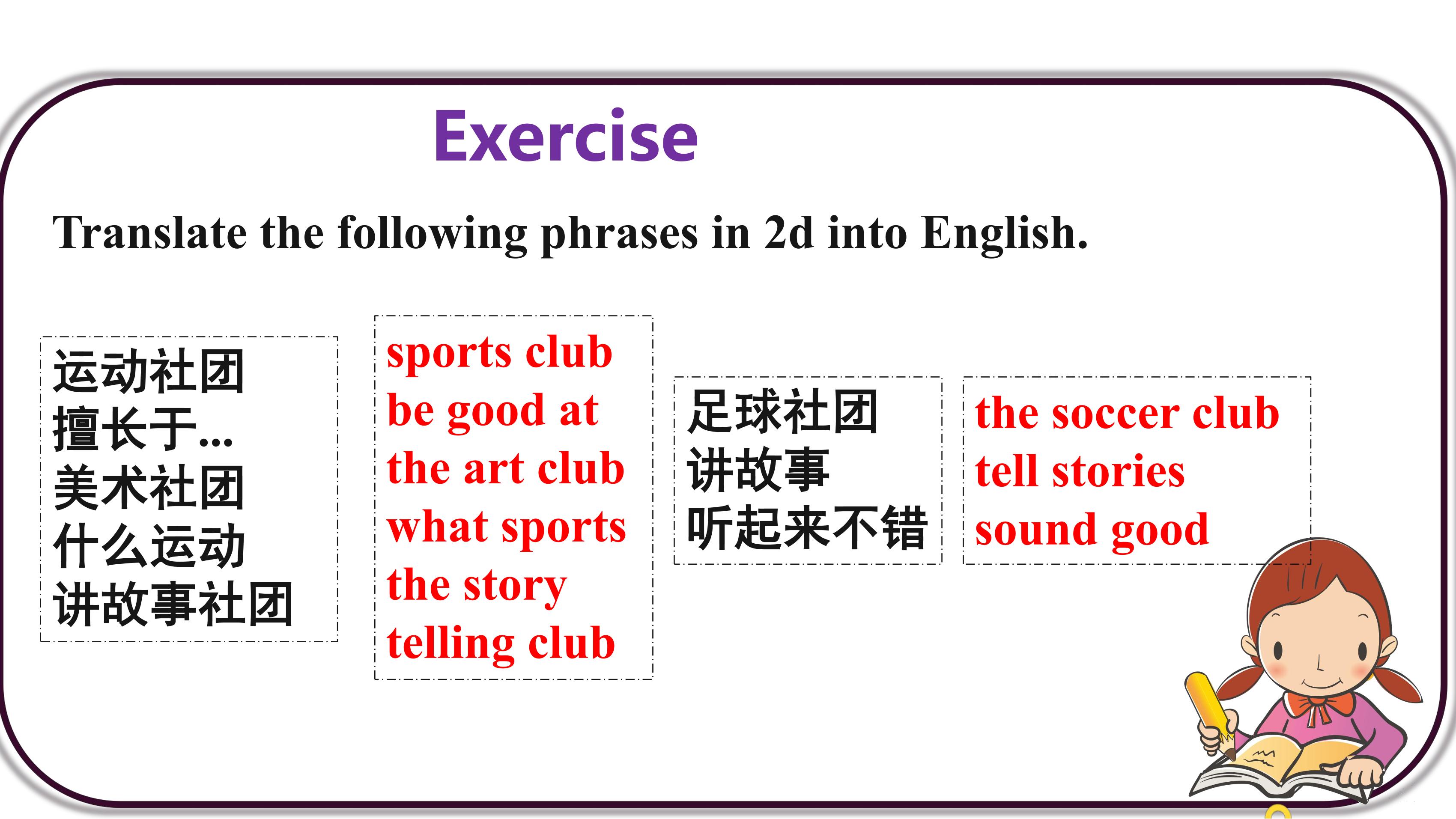 Exercise

Translate the following phrases in 2d into English.

运动社团
擅长于...
美术社团
什么运动
讲故事社团

sports club
be good at
the art club
what sports
the story telling club

足球社团
讲故事
听起来不错

the soccer club
tell stories
sound good